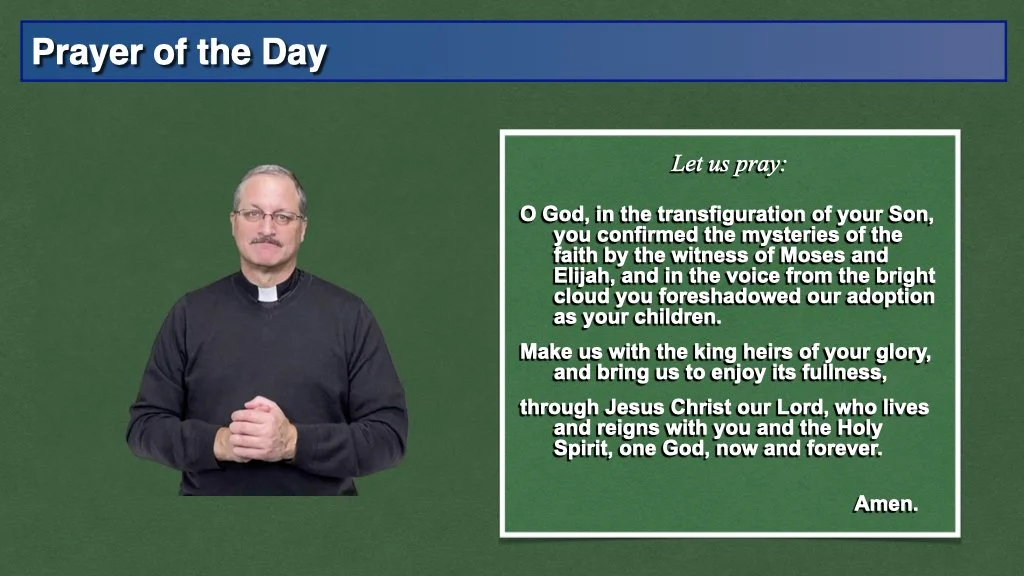 Prayer of the Day

Let us pray:

O God, in the transfiguration of your Son, you confirmed the mysteries of the faith by the witness of Moses and Elijah, and in the voice from the bright cloud you foreshadowed our adoption as your children.

Make us with the king heirs of your glory, and bring us to enjoy its fullness,

through Jesus Christ our Lord, who lives and reigns with you and the Holy Spirit, one God, now and forever.

Amen.